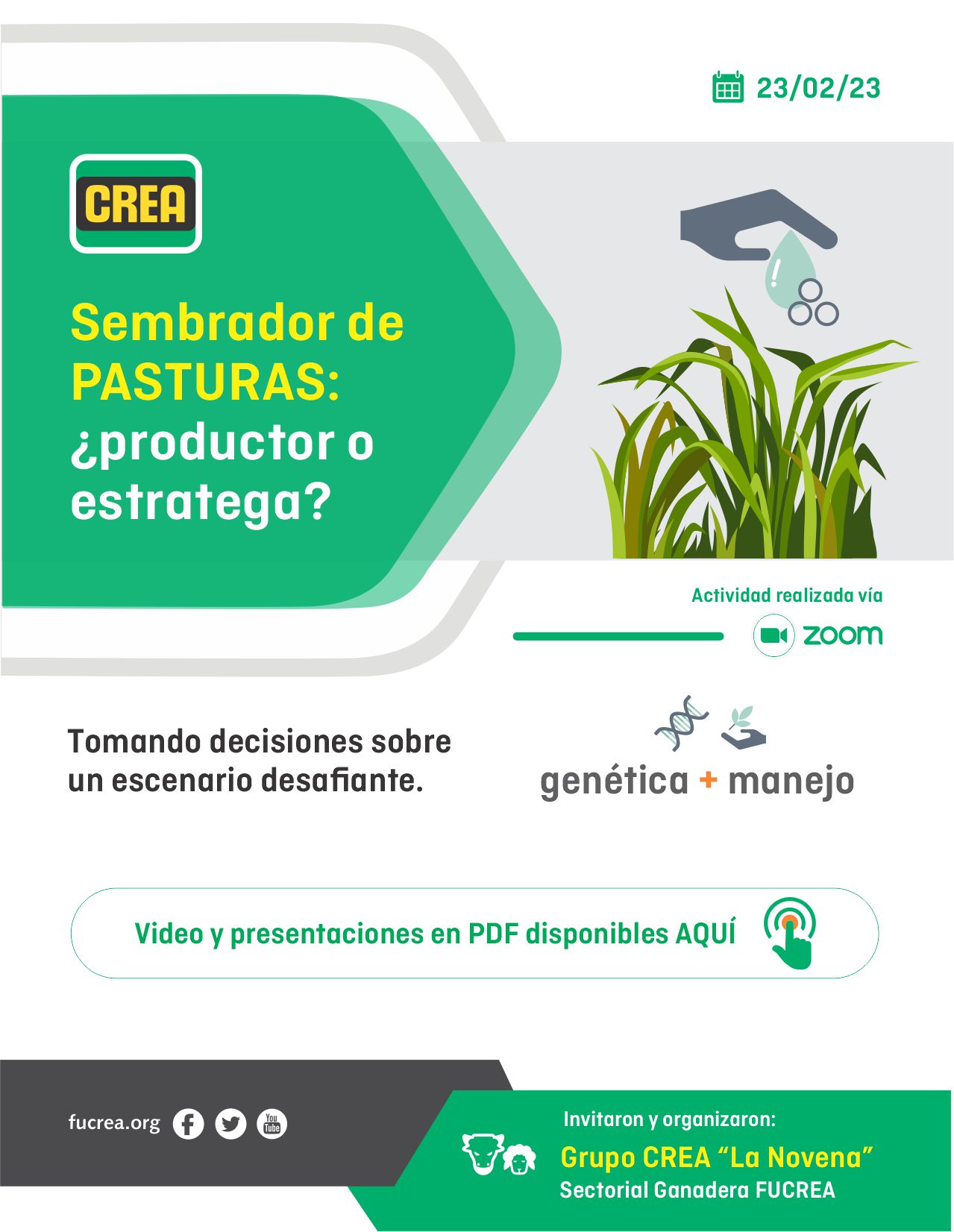 23/02/23

CREA

Sembrador de PASTURAS: ¿productor o estratega?

Actividad realizada vía

zoom

Tomando decisiones sobre un escenario desafiante.

genética + manejo

Video y presentaciones en PDF disponibles AQUÍ

fucrea.org

You Tube

Invitaron y organizaron:

Grupo CREA “La Novena”

Sectorial Ganadera FUCREA